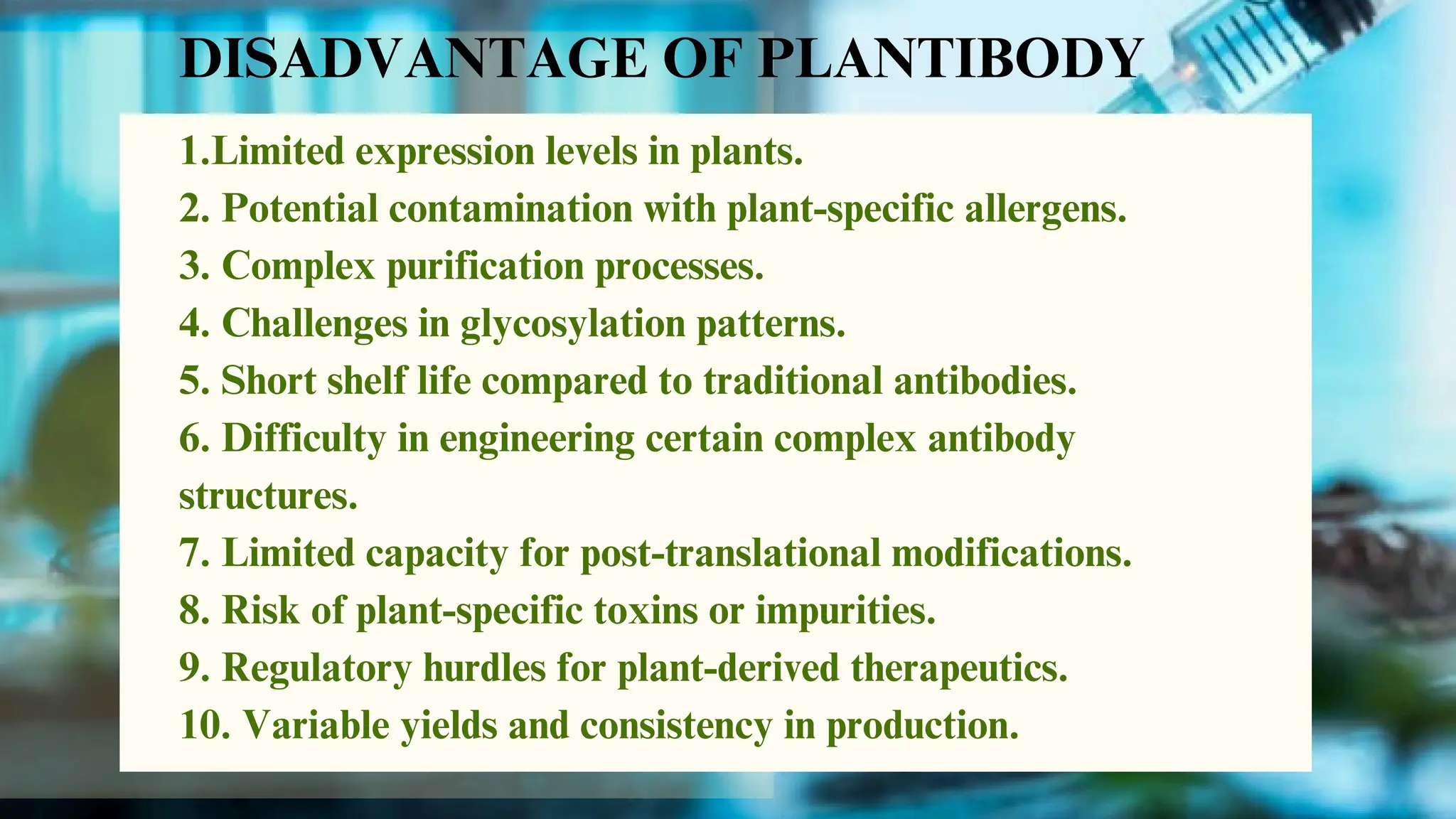 DISADVANTAGE OF PLANTIBODY

1.Limited expression levels in plants.
2. Potential contamination with plant-specific allergens.
3. Complex purification processes.
4. Challenges in glycosylation patterns.
5. Short shelf life compared to traditional antibodies.
6. Difficulty in engineering certain complex antibody structures.
7. Limited capacity for post-translational modifications.
8. Risk of plant-specific toxins or impurities.
9. Regulatory hurdles for plant-derived therapeutics.
10. Variable yields and consistency in production.